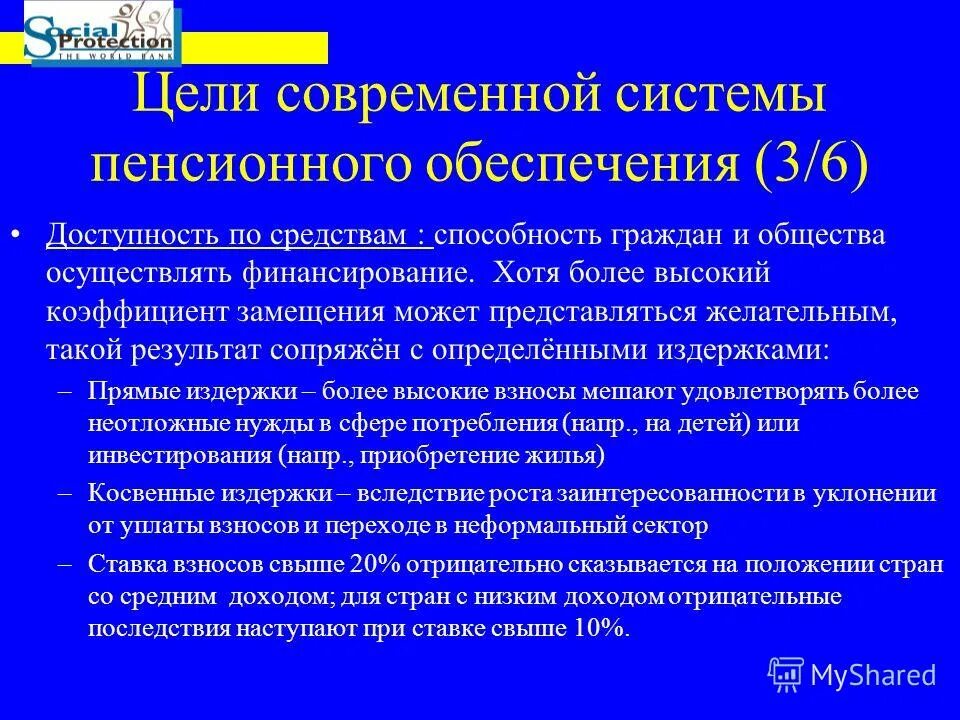 Social Protection
THE WORLD BANK

Цели современной системы пенсионного обеспечения (3/6)

• Доступность по средствам : способность граждан и общества осуществлять финансирование. Хотя более высокий коэффициент замещения может представляться желательным, такой результат сопряжён с определёнными издержками:
– Прямые издержки – более высокие взносы мешают удовлетворять более неотложные нужды в сфере потребления (напр., на детей) или инвестирования (напр., приобретение жилья)
– Косвенные издержки – вследствие роста заинтересованности в уклонении от уплаты взносов и переходе в неформальный сектор
– Ставка взносов свыше 20% отрицательно сказывается на положении стран со средним доходом; для стран с низким доходом отрицательные последствия наступают при ставке свыше 10%.

MyShared